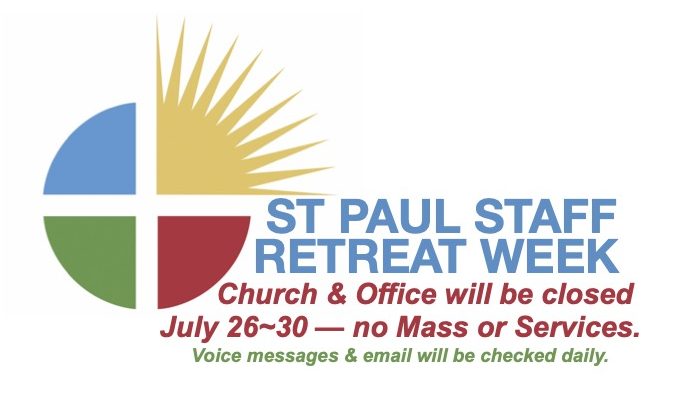 ST PAUL STAFF
RETREAT WEEK

Church & Office will be closed July 26~30 — no Mass or Services.

Voice messages & email will be checked daily.